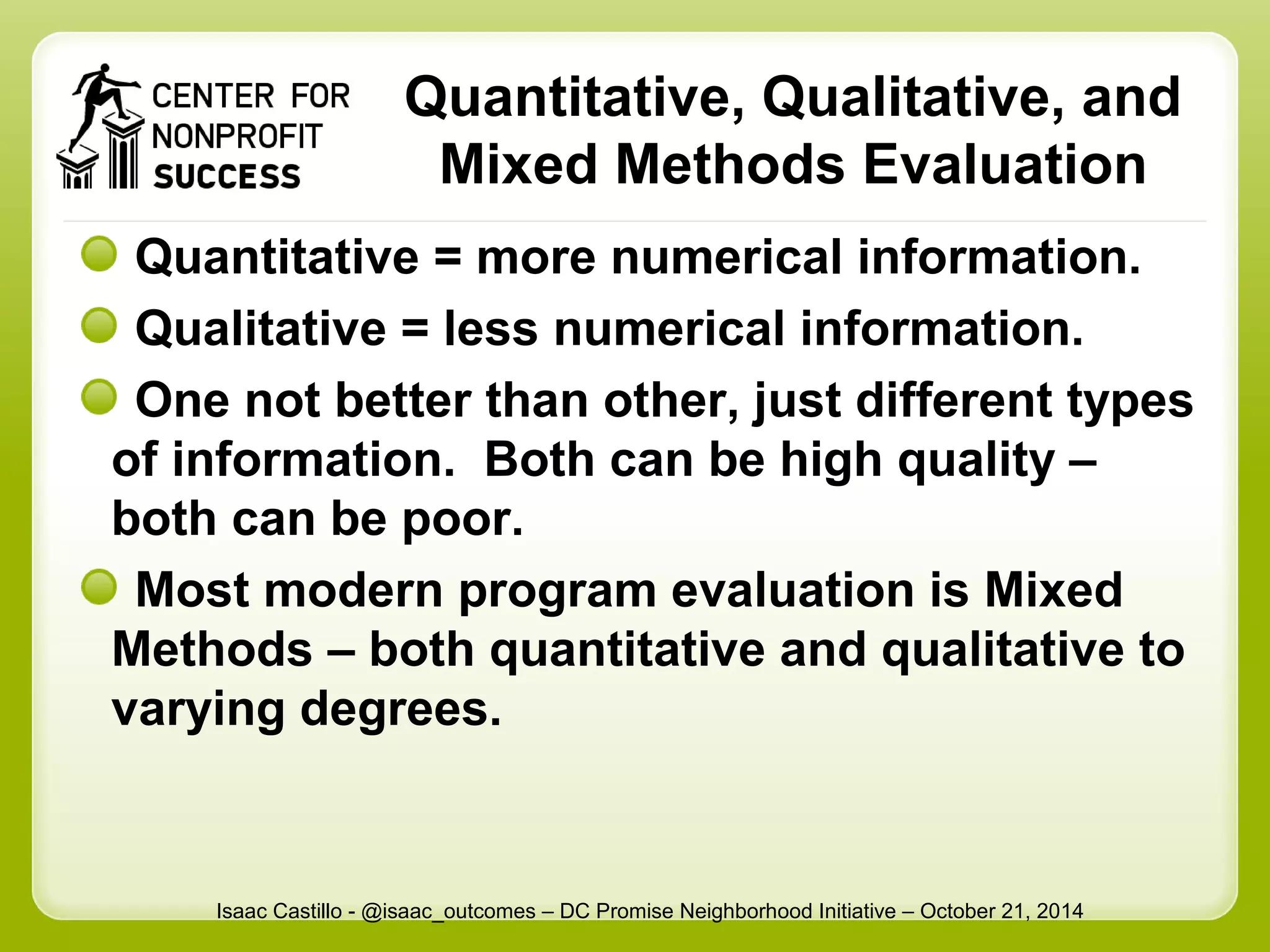 CENTER FOR NONPROFIT SUCCESS

Quantitative, Qualitative, and Mixed Methods Evaluation

Quantitative = more numerical information.

Qualitative = less numerical information.

One not better than other, just different types of information. Both can be high quality – both can be poor.

Most modern program evaluation is Mixed Methods – both quantitative and qualitative to varying degrees.

Isaac Castillo - @isaac_outcomes – DC Promise Neighborhood Initiative – October 21, 2014